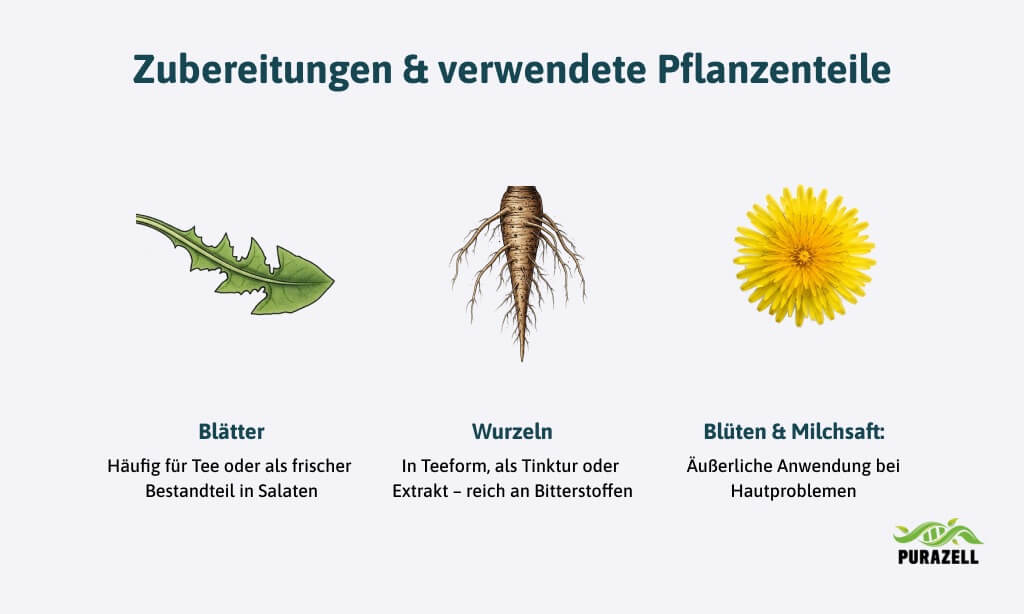 Zubereitungen & verwendete Pflanzenteile

Blätter
Häufig für Tee oder als frischer Bestandteil in Salaten

Wurzeln
In Teeform, als Tinktur oder Extrakt – reich an Bitterstoffen

Blüten & Milchsaft:
Äußerliche Anwendung bei Hautproblemen

PURAZELL